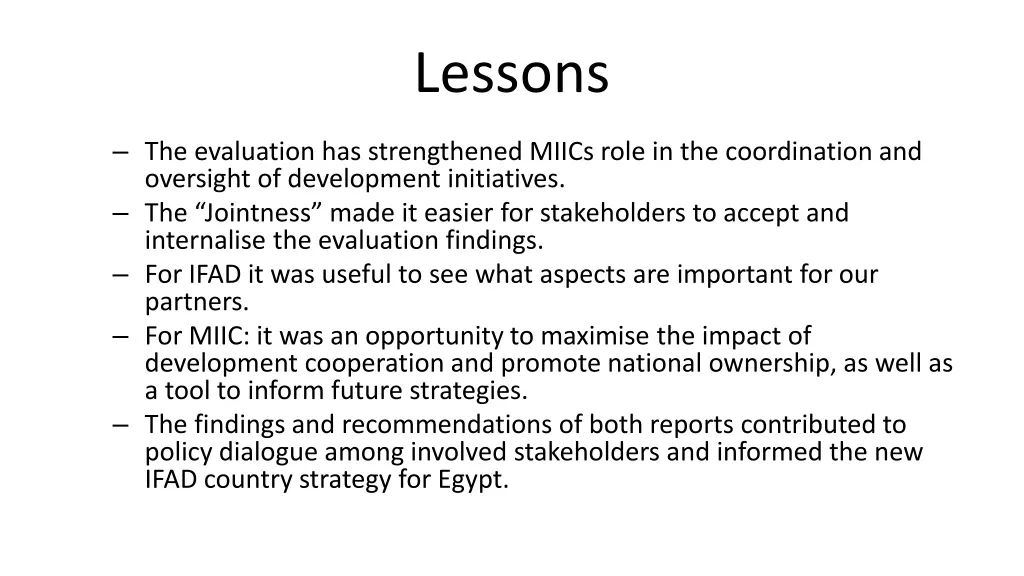 Lessons

– The evaluation has strengthened MIICs role in the coordination and oversight of development initiatives.
– The “Jointness” made it easier for stakeholders to accept and internalise the evaluation findings.
– For IFAD it was useful to see what aspects are important for our partners.
– For MIIC: it was an opportunity to maximise the impact of development cooperation and promote national ownership, as well as a tool to inform future strategies.
– The findings and recommendations of both reports contributed to policy dialogue among involved stakeholders and informed the new IFAD country strategy for Egypt.